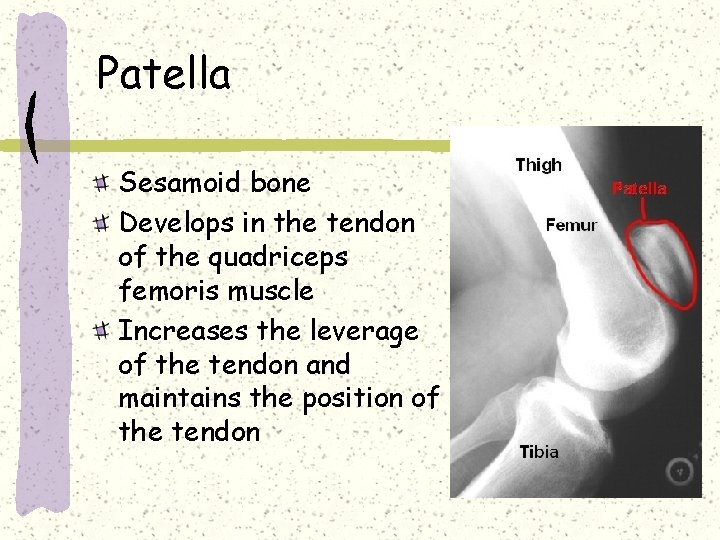 Patella

Sesamoid bone

Develops in the tendon of the quadriceps femoris muscle

Increases the leverage of the tendon and maintains the position of the tendon

Thigh

Patella

Femur

Tibia